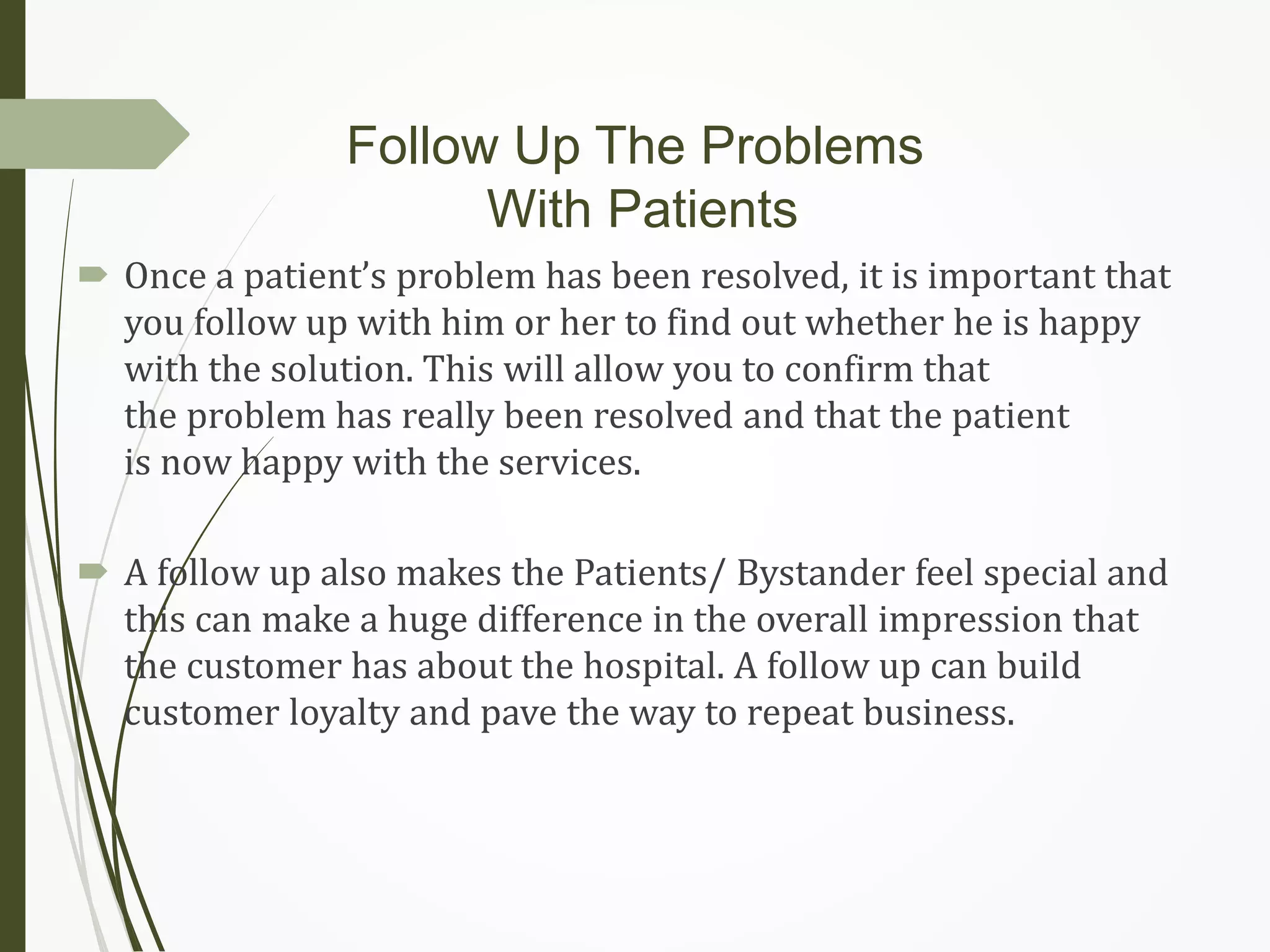 Follow Up The Problems With Patients

Once a patient’s problem has been resolved, it is important that you follow up with him or her to find out whether he is happy with the solution. This will allow you to confirm that the problem has really been resolved and that the patient is now happy with the services.

A follow up also makes the Patients/ Bystander feel special and this can make a huge difference in the overall impression that the customer has about the hospital. A follow up can build customer loyalty and pave the way to repeat business.